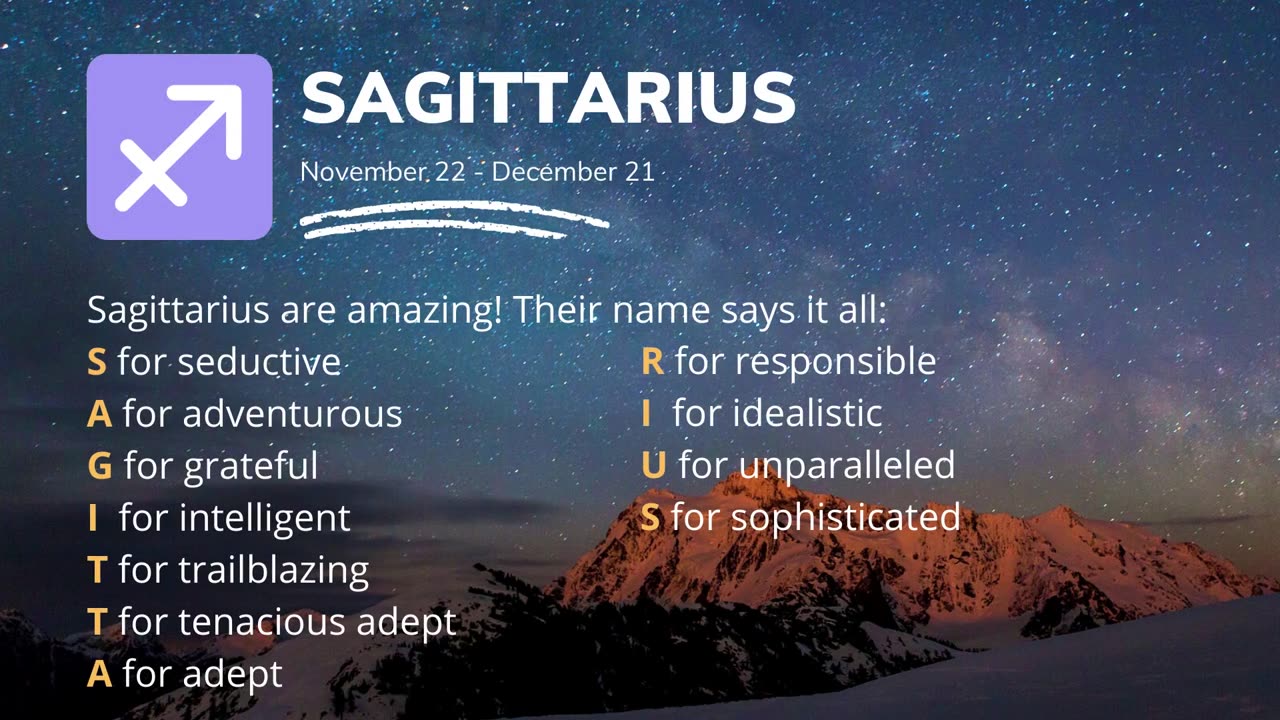 SAGITTARIUS

November 22 - December 21

Sagittarius are amazing! Their name says it all:

S for seductive
A for adventurous
G for grateful
I for intelligent
T for trailblazing
T for tenacious adept
A for adept

R for responsible
I for idealistic
U for unparalleled
S for sophisticated